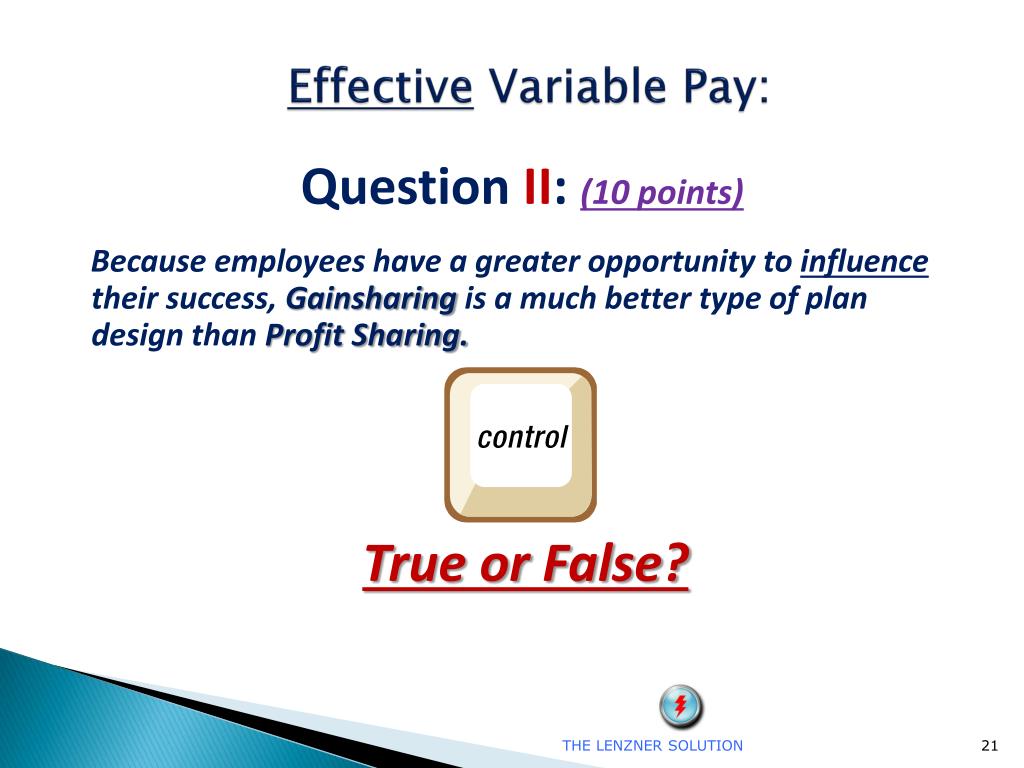 Effective Variable Pay:

Question II: (10 points)

Because employees have a greater opportunity to influence their success, Gainsharing is a much better type of plan design than Profit Sharing.

control

True or False?

THE LENZNER SOLUTION

21